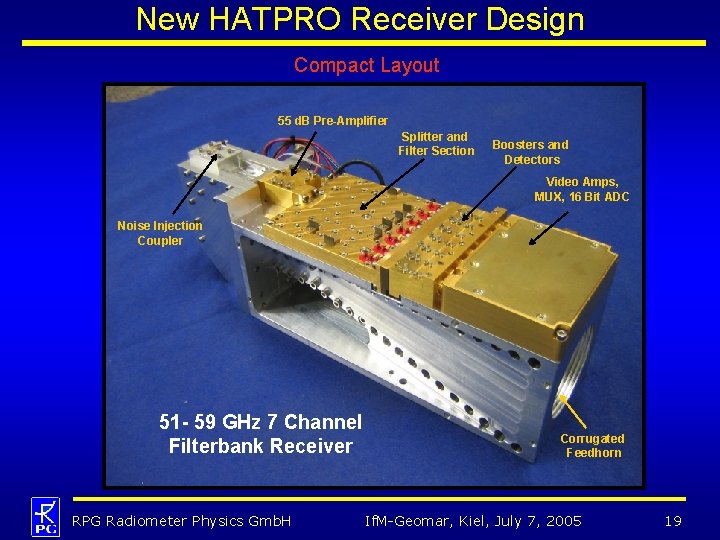 New HATPRO Receiver Design

Compact Layout

55 dB Pre-Amplifier

Splitter and Filter Section

Boosters and Detectors

Video Amps, MUX, 16 Bit ADC

Noise Injection Coupler

51- 59 GHz 7 Channel Filterbank Receiver

Corrugated Feedhorn

RPG

RPG Radiometer Physics GmbH IfM-Geomar, Kiel, July 7, 2005 19